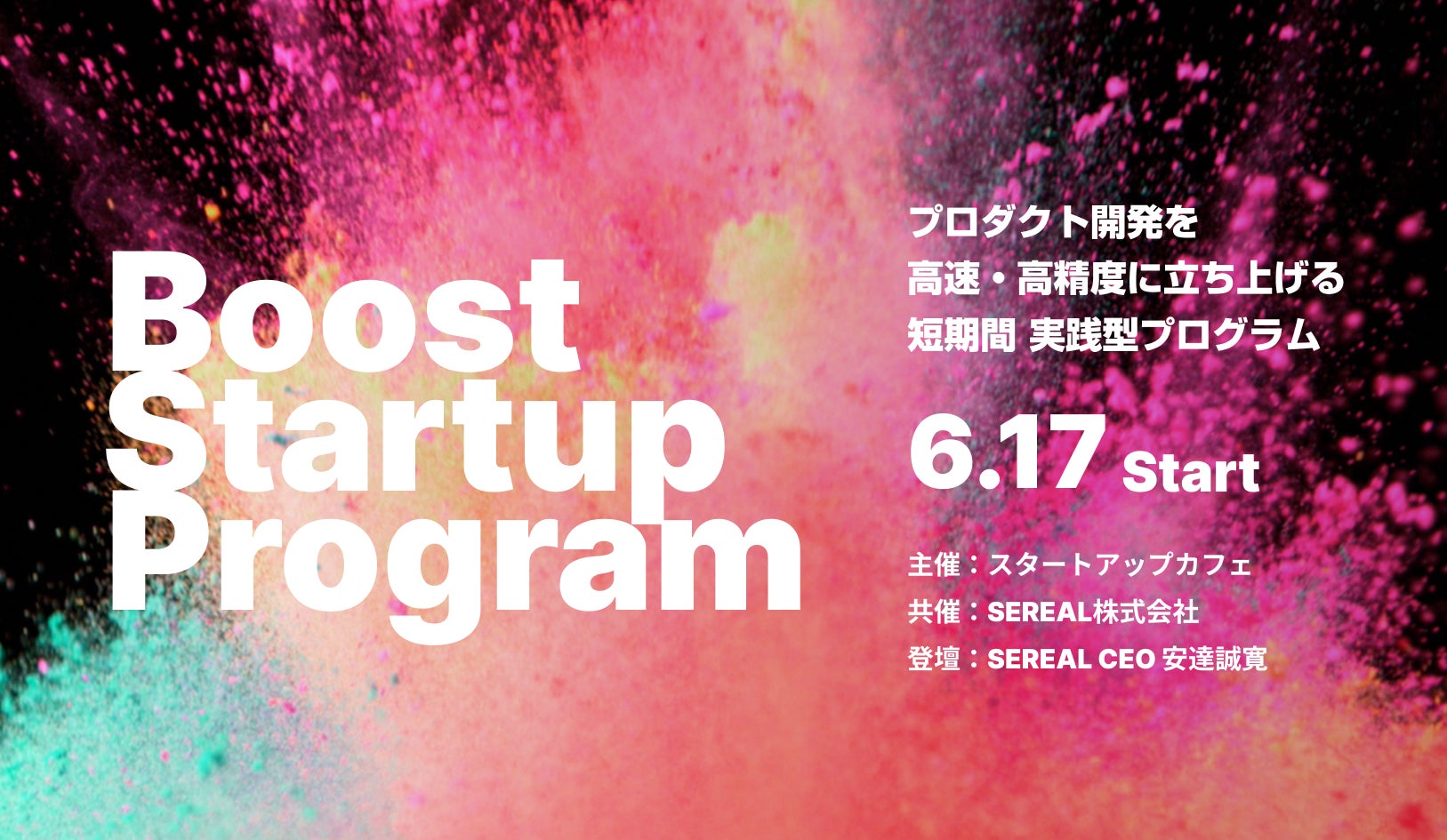 Boost
Startup
Program

プロダクト開発を
高速・高精度に立ち上げる
短期間 実践型プログラム

6.17 Start

主催：スタートアップカフェ
共催：SEREAL株式会社
登壇：SEREAL CEO 安達誠寛